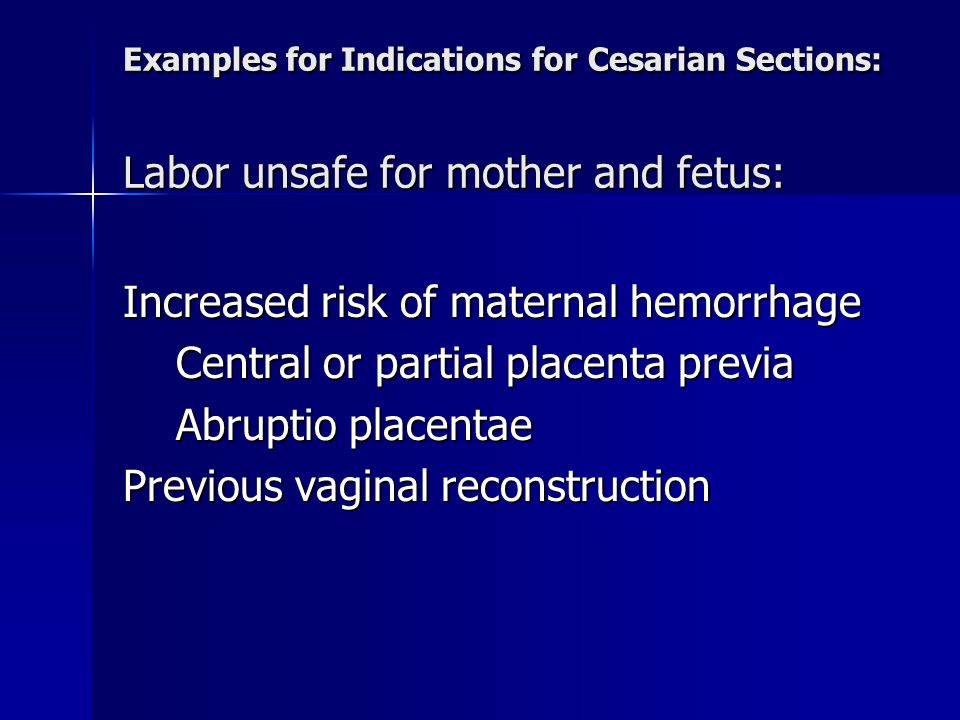 Examples for Indications for Cesarian Sections:

Labor unsafe for mother and fetus:

Increased risk of maternal hemorrhage
Central or partial placenta previa
Abruptio placentae
Previous vaginal reconstruction